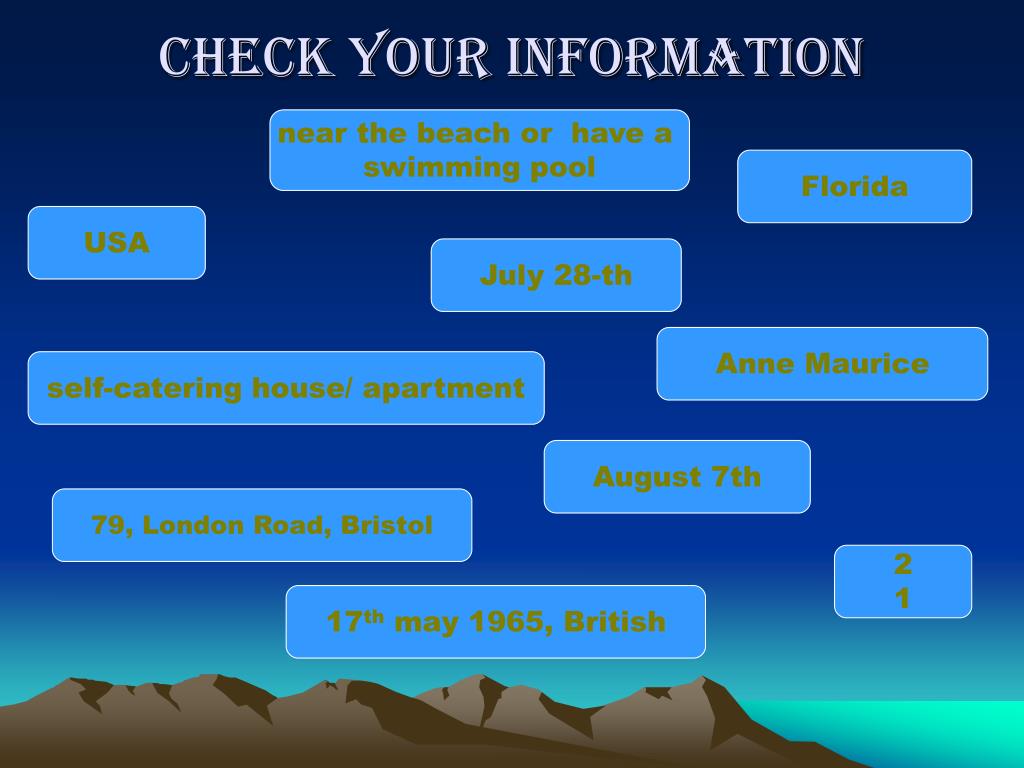 CHECK YOUR INFORMATION

near the beach or have a swimming pool

Florida

USA

July 28-th

Anne Maurice

self-catering house/ apartment

August 7th

79, London Road, Bristol

2
1

17$^{th}$ may 1965, British